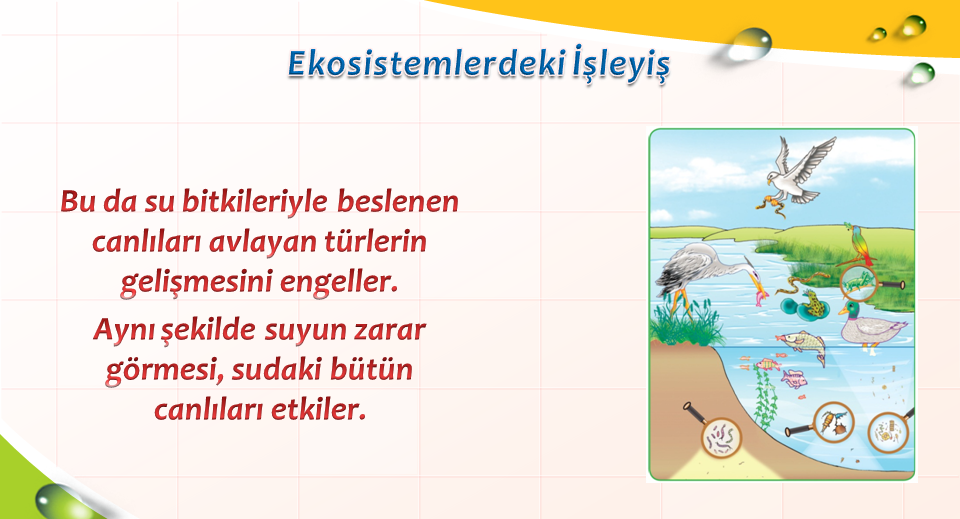 Ekosistemlerdeki İşleyiş

Bu da su bitkileriyle beslenen canlıları avlayan türlerin gelişmesini engeller.

Aynı şekilde suyun zarar görmesi, sudaki bütün canlıları etkiler.